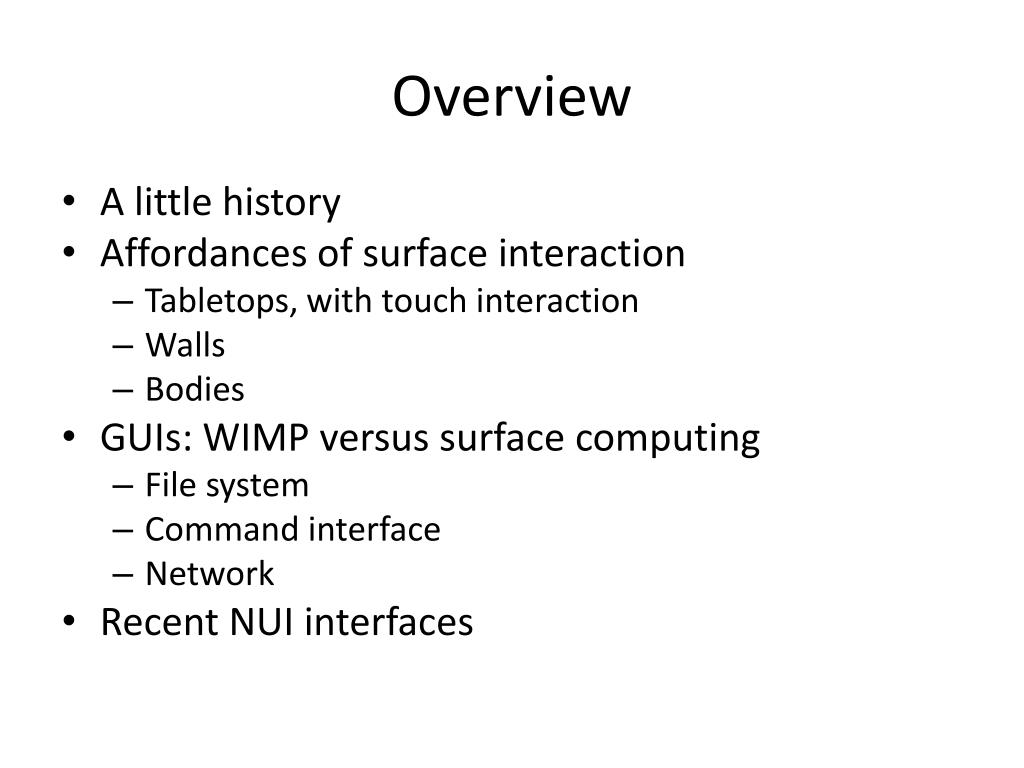 Overview

• A little history
• Affordances of surface interaction
 – Tabletops, with touch interaction
 – Walls
 – Bodies
• GUIs: WIMP versus surface computing
 – File system
 – Command interface
 – Network
• Recent NUI interfaces